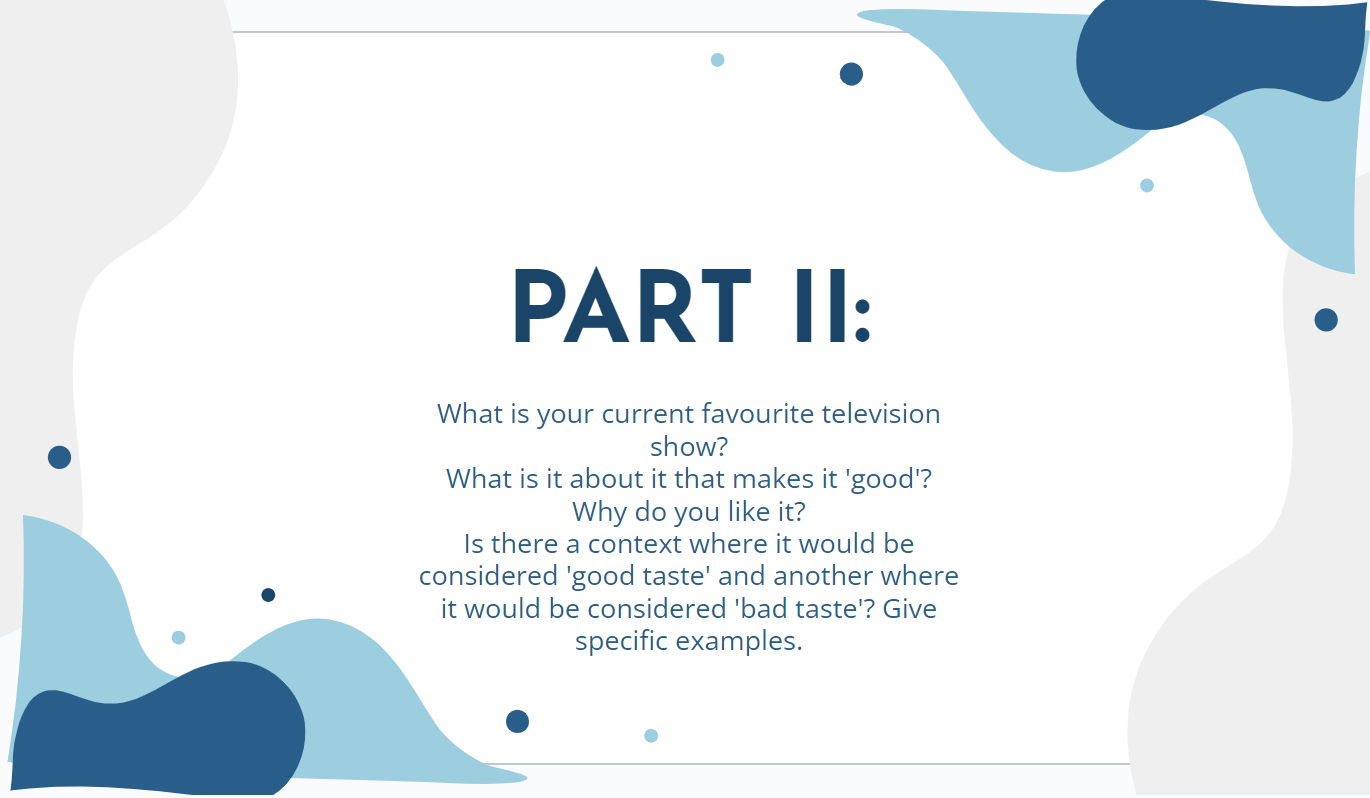 PART II:

What is your current favourite television show?
What is it about it that makes it 'good'?
Why do you like it?
Is there a context where it would be considered 'good taste' and another where it would be considered 'bad taste'? Give specific examples.